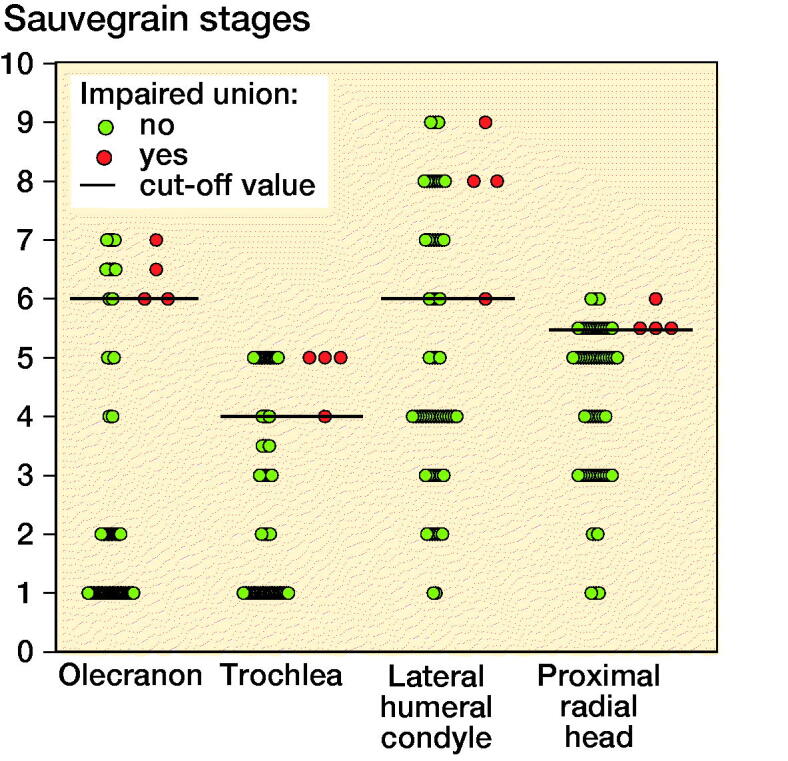 Sauvegrain stages

10
9
8
7
6
5
4
3
2
1
0

Impaired union:
no
yes
cut-off value

Olecranon
Trochlea
Lateral humeral condyle
Proximal radial head